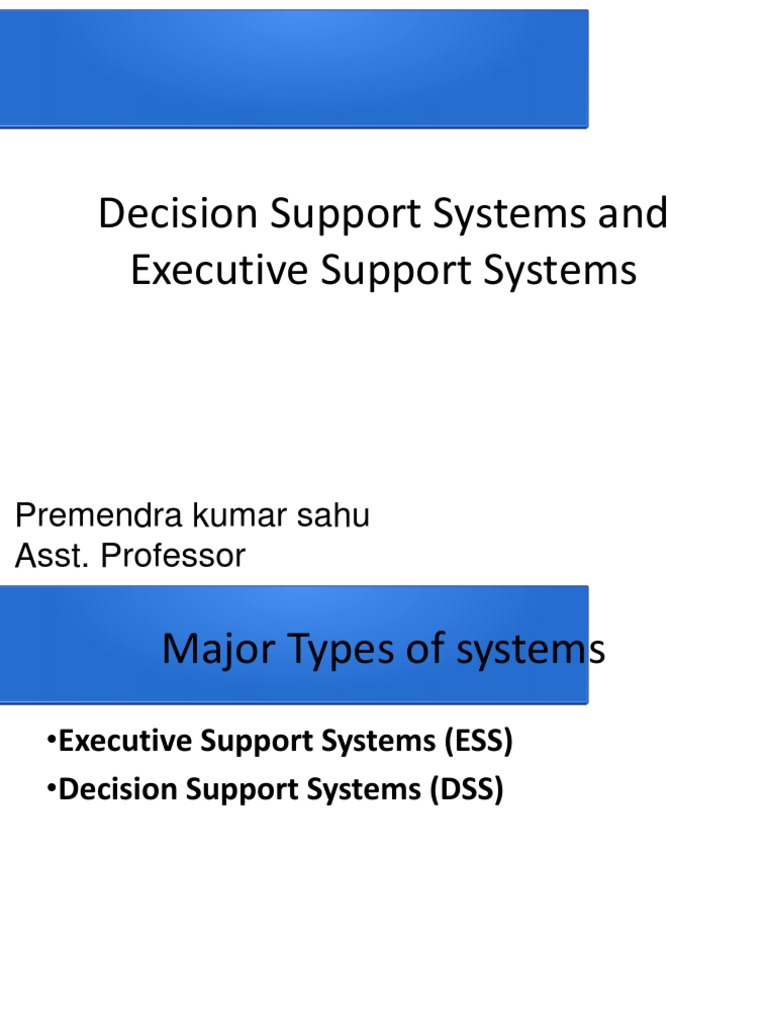 Decision Support Systems and Executive Support Systems

Premendra kumar sahu
Asst. Professor

Major Types of systems

•Executive Support Systems (ESS)
•Decision Support Systems (DSS)